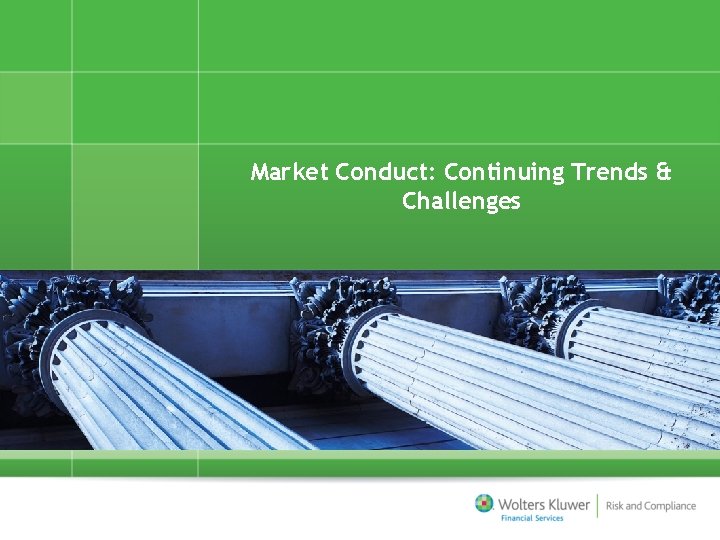 Market Conduct: Continuing Trends & Challenges

Wolters Kluwer
Financial Services
Risk and Compliance